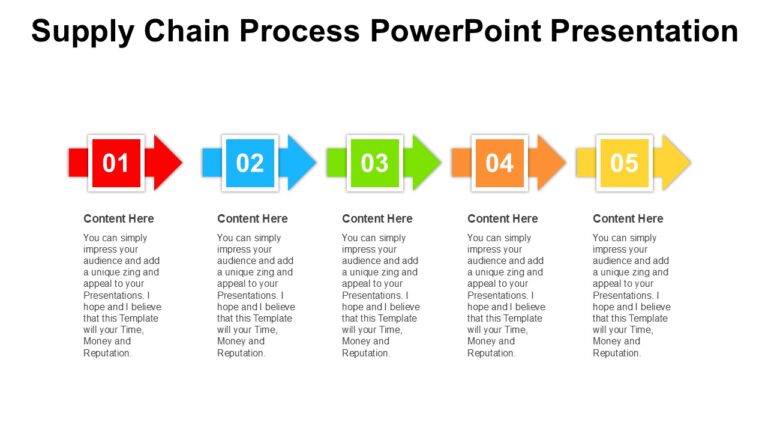 Supply Chain Process PowerPoint Presentation

01

Content Here

You can simply impress your audience and add a unique zing and appeal to your Presentations. I hope and I believe that this Template will your Time, Money and Reputation.

02

Content Here

You can simply impress your audience and add a unique zing and appeal to your Presentations. I hope and I believe that this Template will your Time, Money and Reputation.

03

Content Here

You can simply impress your audience and add a unique zing and appeal to your Presentations. I hope and I believe that this Template will your Time, Money and Reputation.

04

Content Here

You can simply impress your audience and add a unique zing and appeal to your Presentations. I hope and I believe that this Template will your Time, Money and Reputation.

05

Content Here

You can simply impress your audience and add a unique zing and appeal to your Presentations. I hope and I believe that this Template will your Time, Money and Reputation.